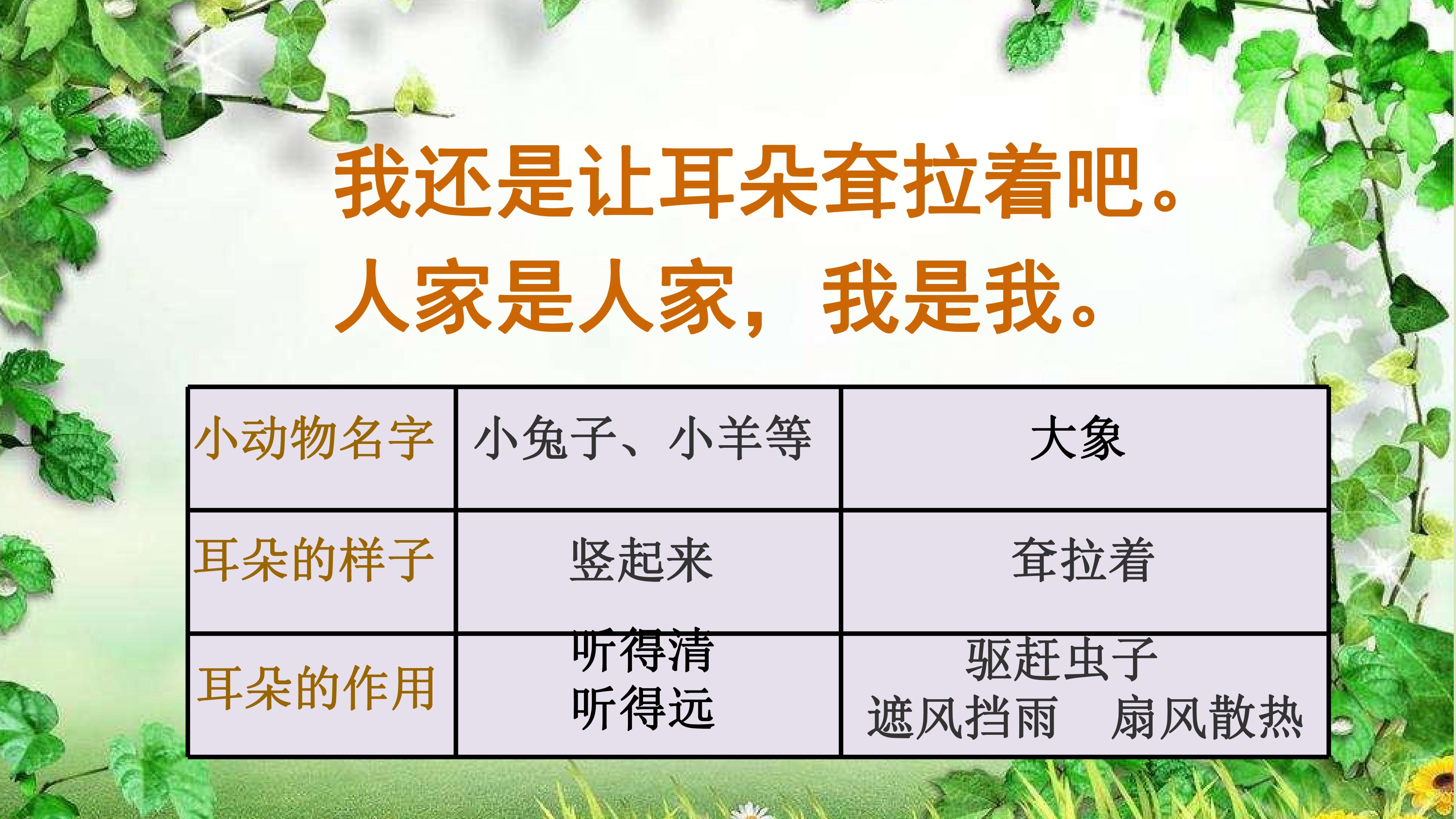 我还是让耳朵耷拉着吧。
人家是人家，我是我。

| 小动物名字 | 小兔子、小羊等 | 大象 |
|---|---|---|
| 耳朵的样子 | 竖起来 | 耷拉着 |
| 耳朵的作用 | 听得清 听得远 | 驱赶虫子 遮风挡雨 扇风散热 |